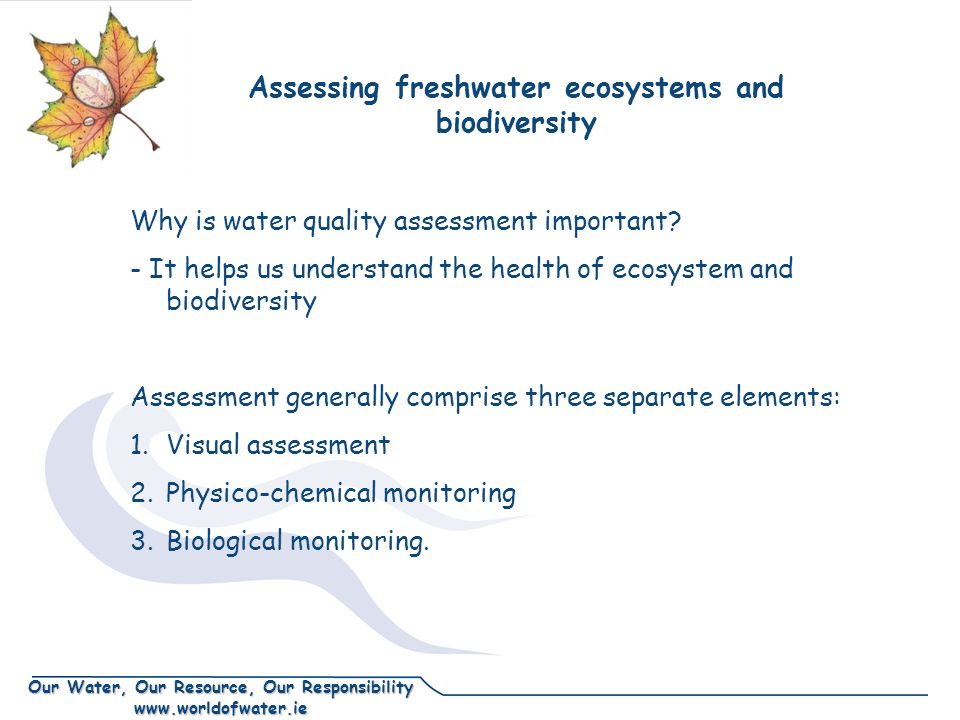 Assessing freshwater ecosystems and biodiversity

Why is water quality assessment important?

- It helps us understand the health of ecosystem and biodiversity

Assessment generally comprise three separate elements:

1. Visual assessment
2. Physico-chemical monitoring
3. Biological monitoring.

Our Water, Our Resource, Our Responsibility
www.worldofwater.ie